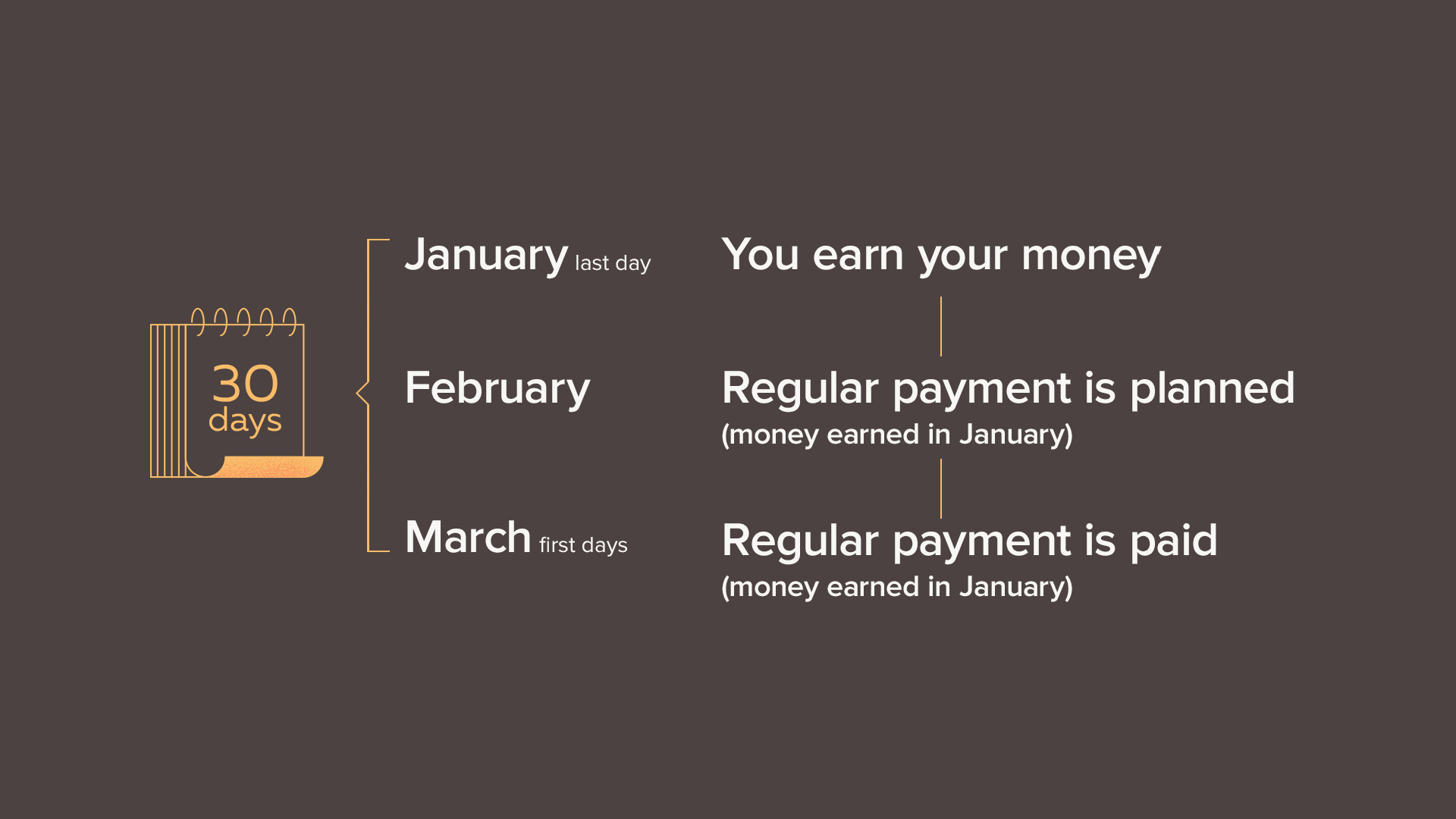 30 days

January last day

February

March first days

You earn your money

Regular payment is planned
(money earned in January)

Regular payment is paid
(money earned in January)